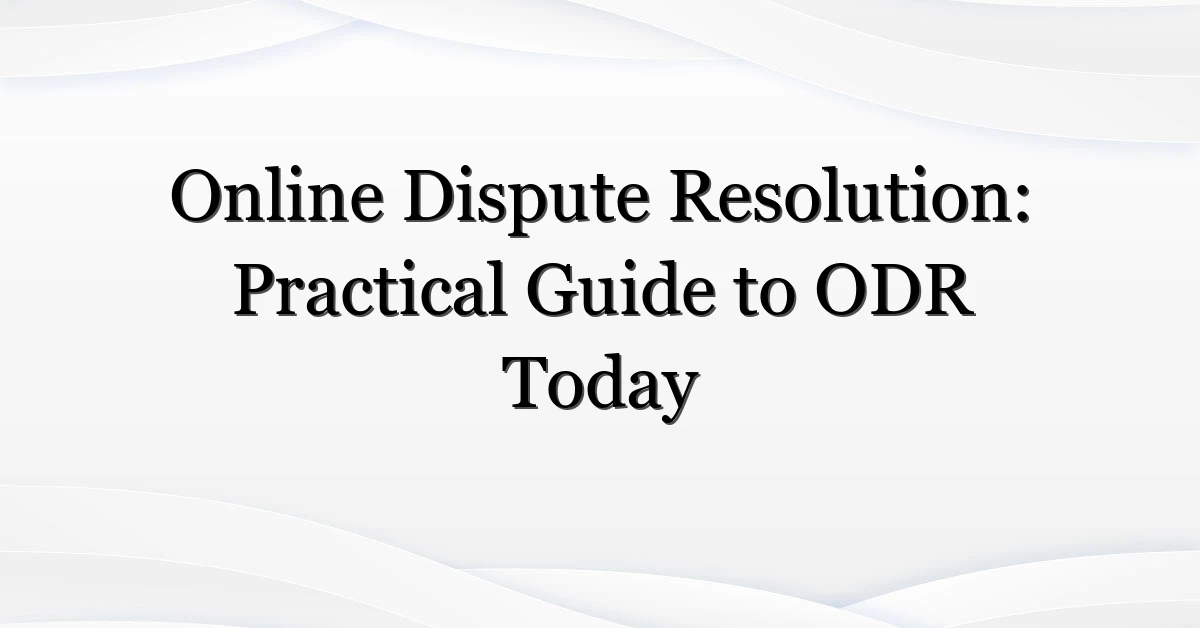 Online Dispute Resolution: Practical Guide to ODR Today